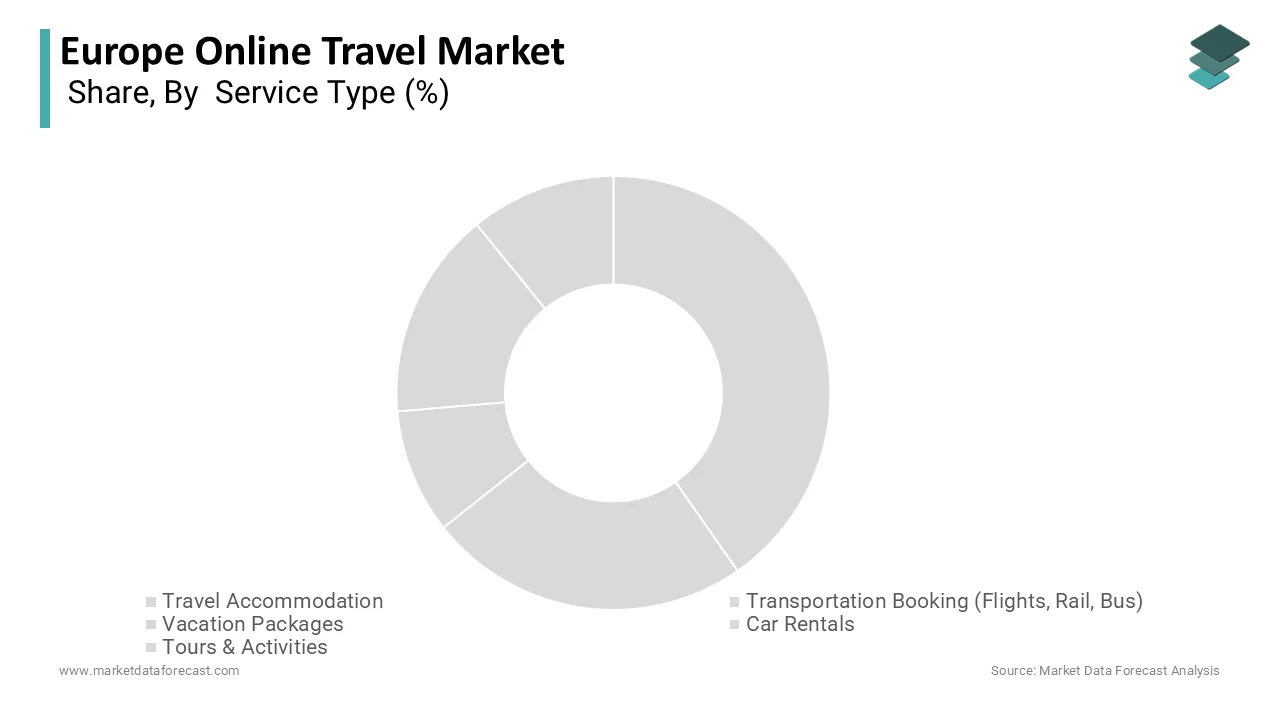 Europe Online Travel Market
Share, By Service Type (%)

Travel Accommodation
Vacation Packages
Tours & Activities

Transportation Booking (Flights, Rail, Bus)
Car Rentals

www.marketdataforecast.com
Source: Market Data Forecast Analysis